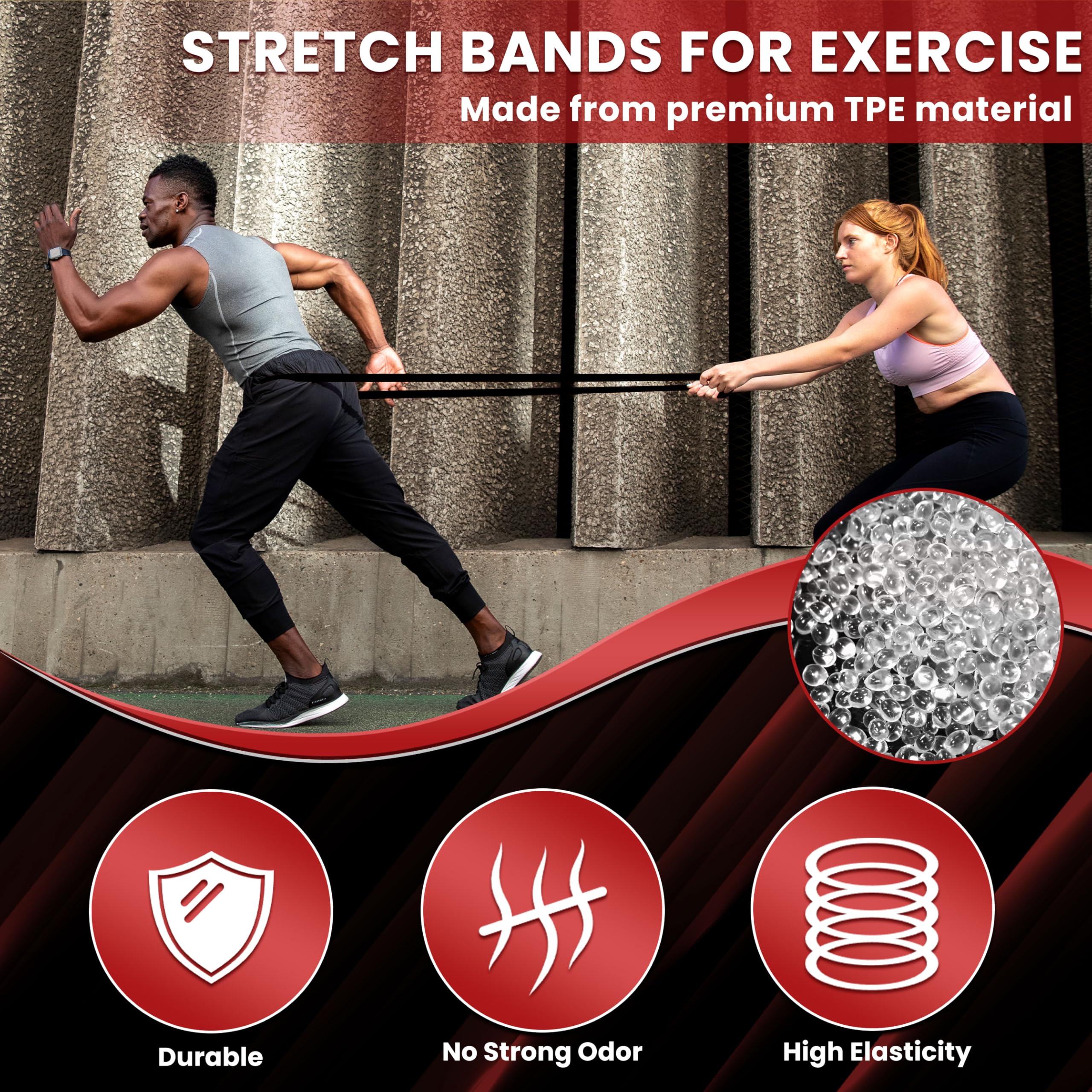 STRETCH BANDS FOR EXERCISE
Made from premium TPE material

Durable

No Strong Odor

High Elasticity